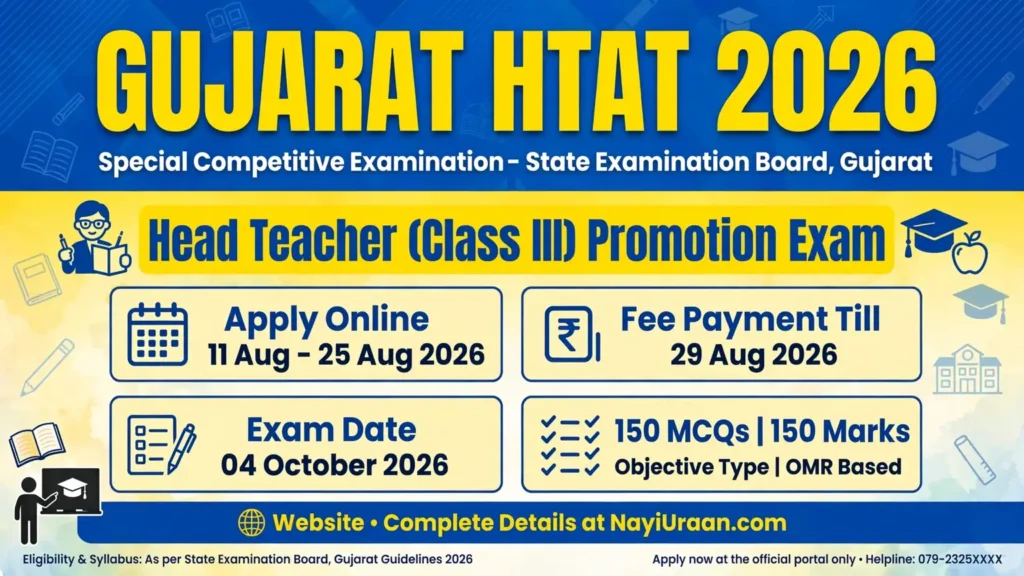 GUJARAT HTAT 2026

Special Competitive Examination - State Examination Board, Gujarat

Head Teacher (Class III) Promotion Exam

Apply Online
11 Aug - 25 Aug 2026

Fee Payment Till
29 Aug 2026

Exam Date
04 October 2026

150 MCQs | 150 Marks
Objective Type | OMR Based

Website • Complete Details at NayiUraan.com

Eligibility & Syllabus: As per State Examination Board, Gujarat Guidelines 2026

Apply now at the official portal only • Helpline: 079-2325XXXX